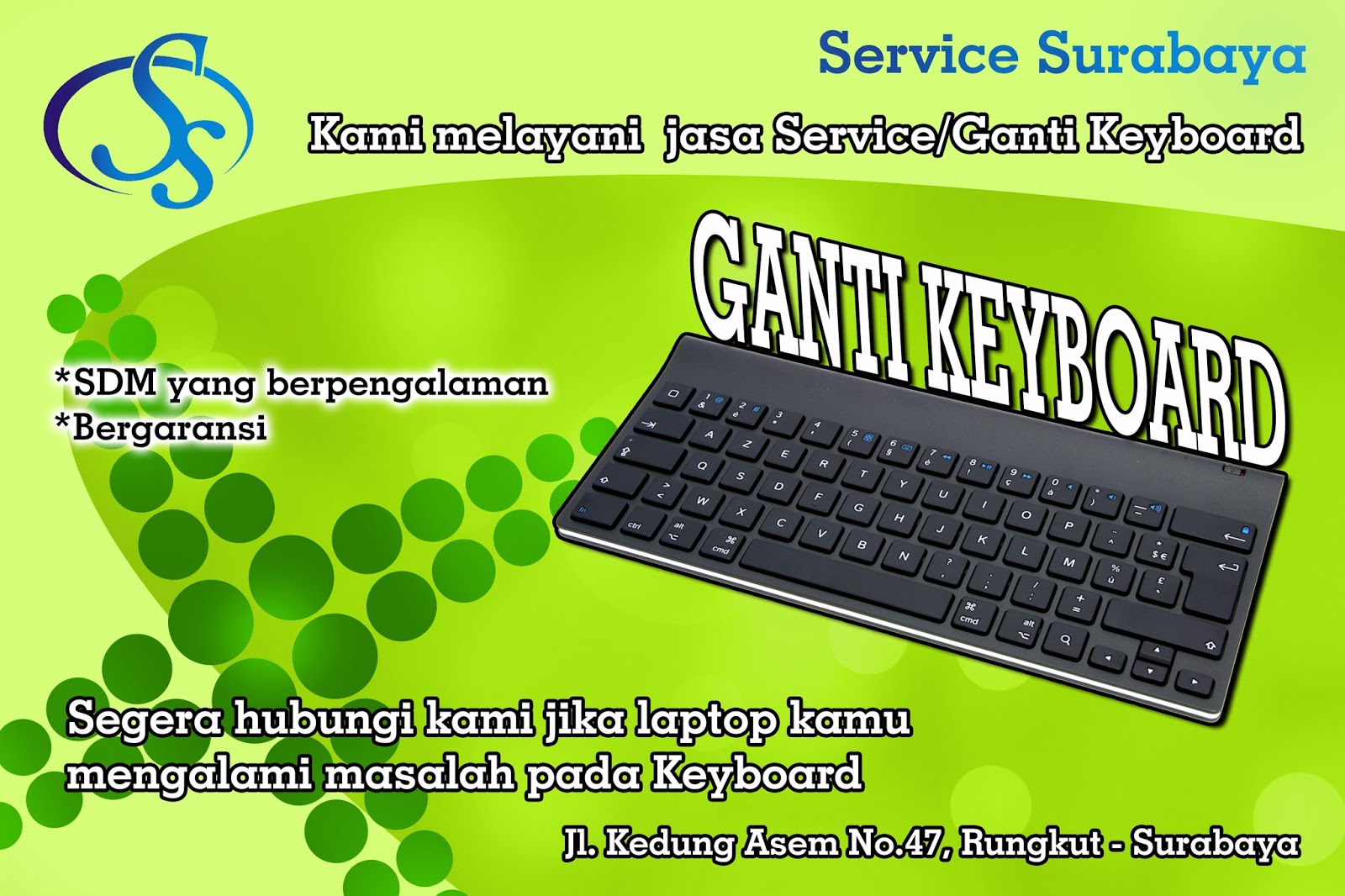 SS

Service Surabaya

Kami melayani jasa Service/Ganti Keyboard

GANTI KEYBOARD

*SDM yang berpengalaman
*Bergaransi

Segera hubungi kami jika laptop kamu mengalami masalah pada Keyboard

Jl. Kedung Asem No.47, Rungkut - Surabaya